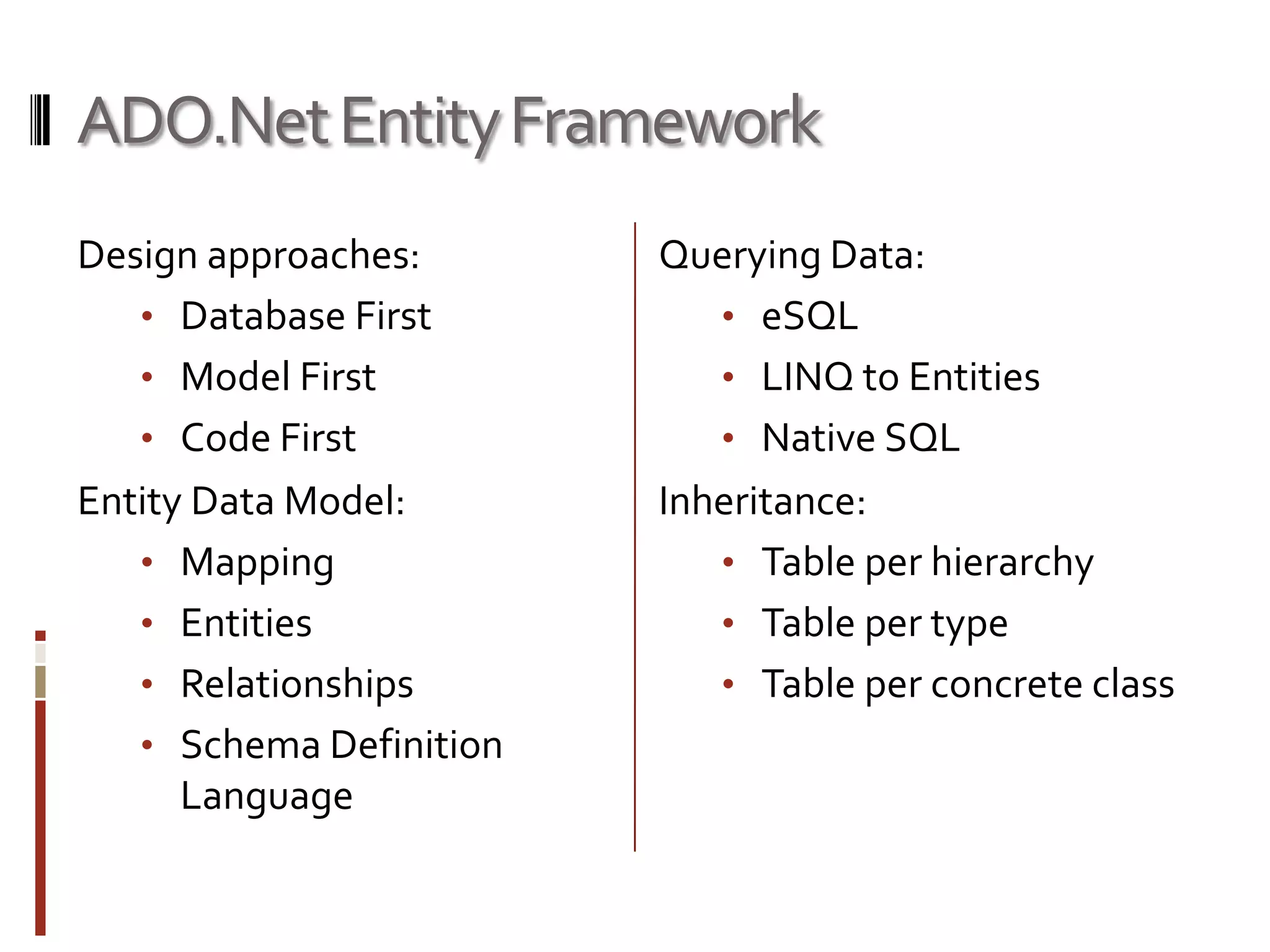 ADO.Net Entity Framework

Design approaches:
• Database First
• Model First
• Code First

Entity Data Model:
• Mapping
• Entities
• Relationships
• Schema Definition Language

Querying Data:
• eSQL
• LINQ to Entities
• Native SQL

Inheritance:
• Table per hierarchy
• Table per type
• Table per concrete class